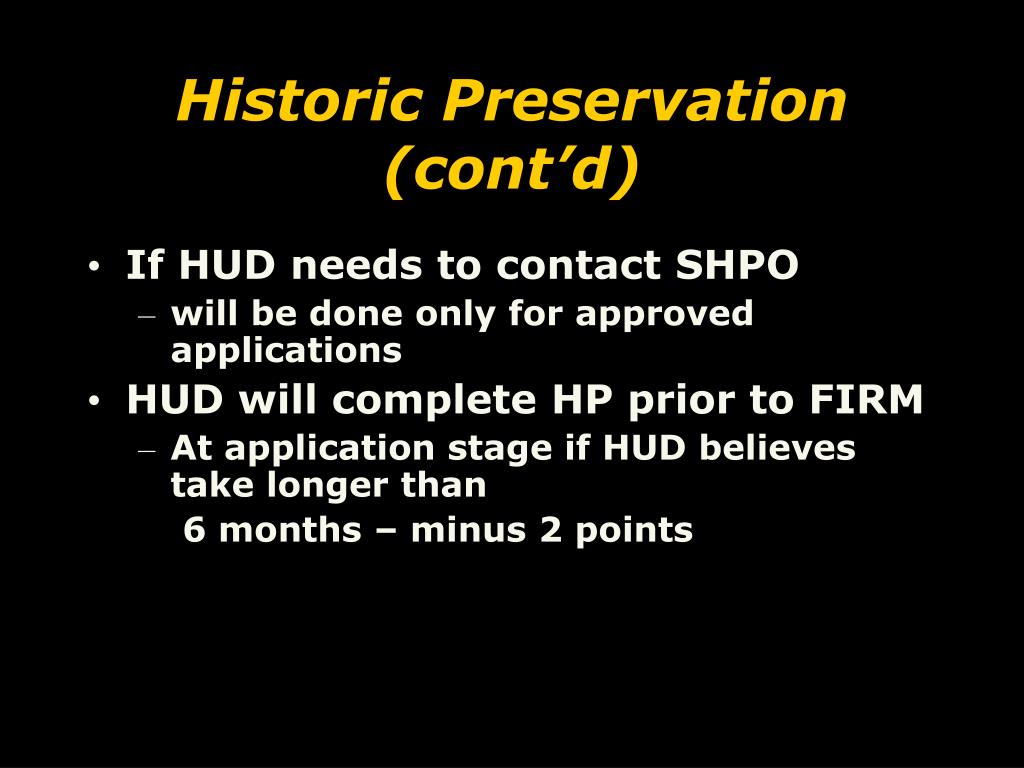 Historic Preservation (cont’d)

• If HUD needs to contact SHPO
– will be done only for approved applications
• HUD will complete HP prior to FIRM
– At application stage if HUD believes take longer than
6 months – minus 2 points